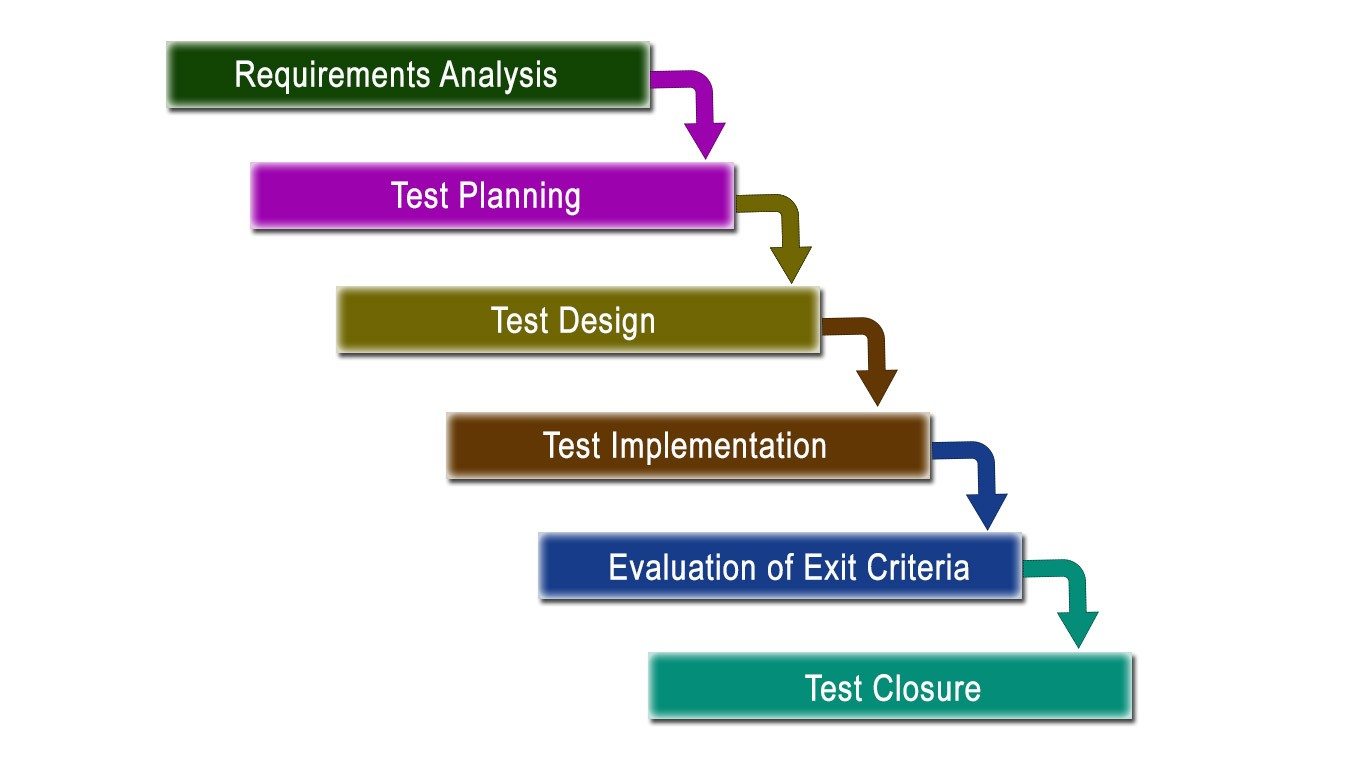 Requirements Analysis

Test Planning

Test Design

Test Implementation

Evaluation of Exit Criteria

Test Closure